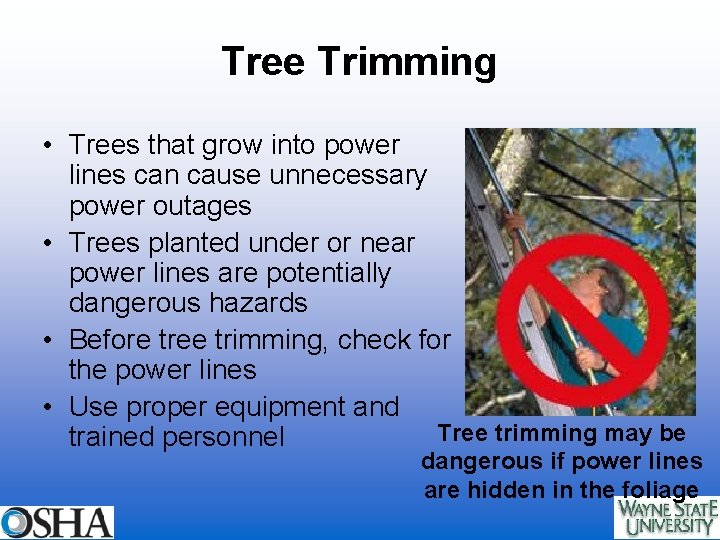 Tree Trimming

• Trees that grow into power lines can cause unnecessary power outages
• Trees planted under or near power lines are potentially dangerous hazards
• Before tree trimming, check for the power lines
• Use proper equipment and trained personnel

Tree trimming may be dangerous if power lines are hidden in the foliage

OSHA

WAYNE STATE UNIVERSITY